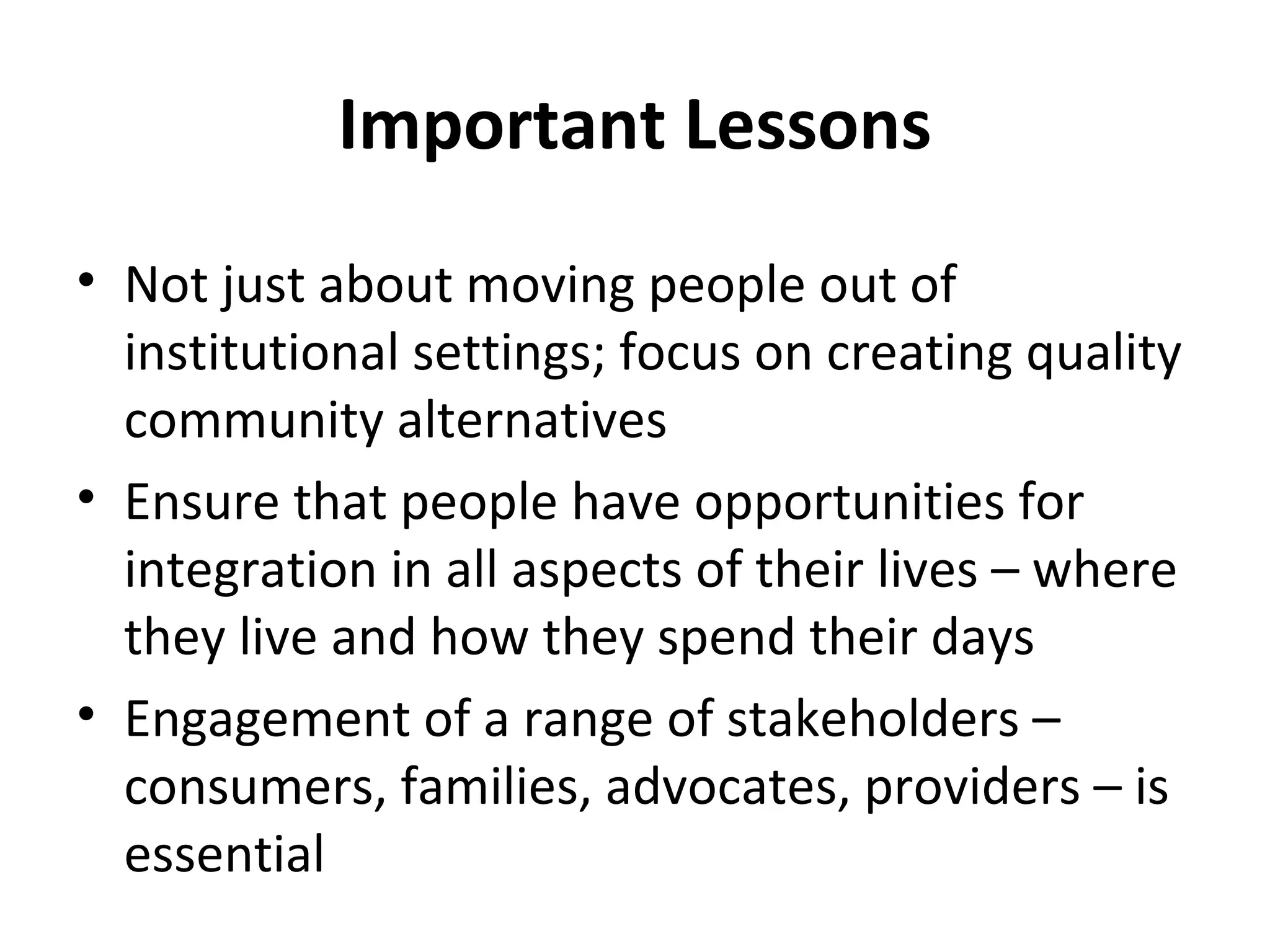 Important Lessons

• Not just about moving people out of institutional settings; focus on creating quality community alternatives
• Ensure that people have opportunities for integration in all aspects of their lives – where they live and how they spend their days
• Engagement of a range of stakeholders – consumers, families, advocates, providers – is essential